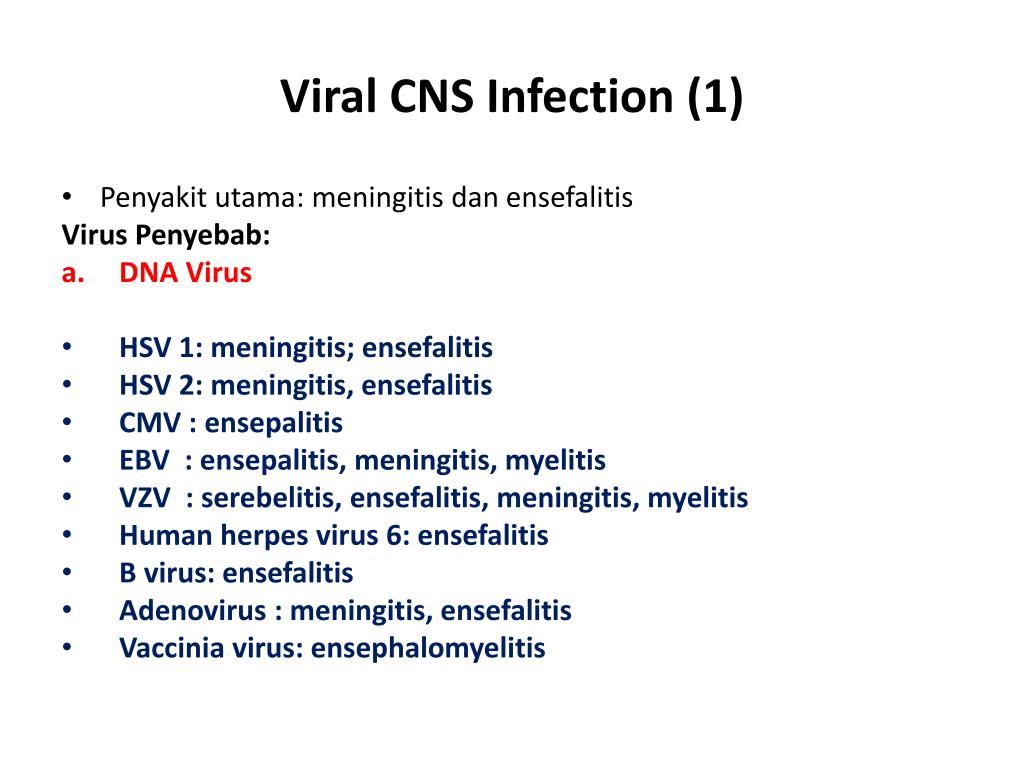 Viral CNS Infection (1)

• Penyakit utama: meningitis dan ensefalitis
Virus Penyebab:
a. DNA Virus

• HSV 1: meningitis; ensefalitis
• HSV 2: meningitis, ensefalitis
• CMV : ensepalitis
• EBV : ensepalitis, meningitis, myelitis
• VZV : serebelitis, ensefalitis, meningitis, myelitis
• Human herpes virus 6: ensefalitis
• B virus: ensefalitis
• Adenovirus : meningitis, ensefalitis
• Vaccinia virus: ensephalomyelitis